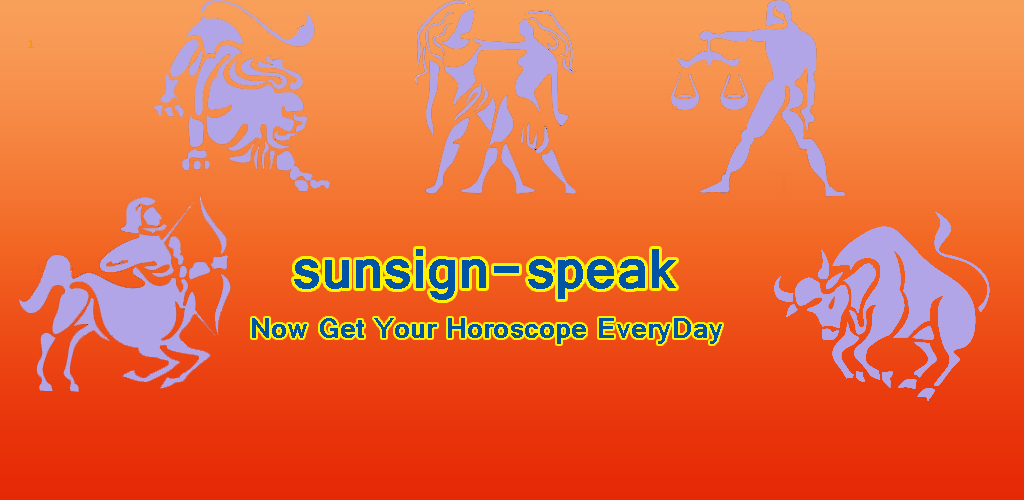 sunsign-speak

Now Get Your Horoscope EveryDay